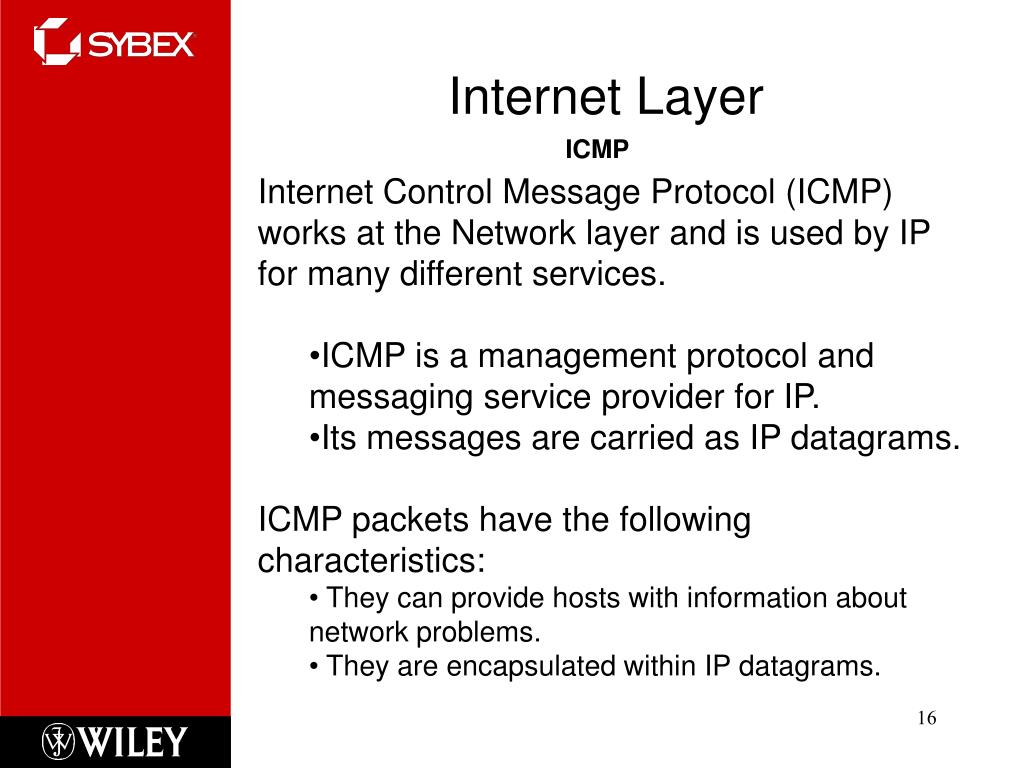 SYBEX

Internet Layer

ICMP

Internet Control Message Protocol (ICMP) works at the Network layer and is used by IP for many different services.

•ICMP is a management protocol and messaging service provider for IP.
•Its messages are carried as IP datagrams.

ICMP packets have the following characteristics:
• They can provide hosts with information about network problems.
• They are encapsulated within IP datagrams.

WILEY

16